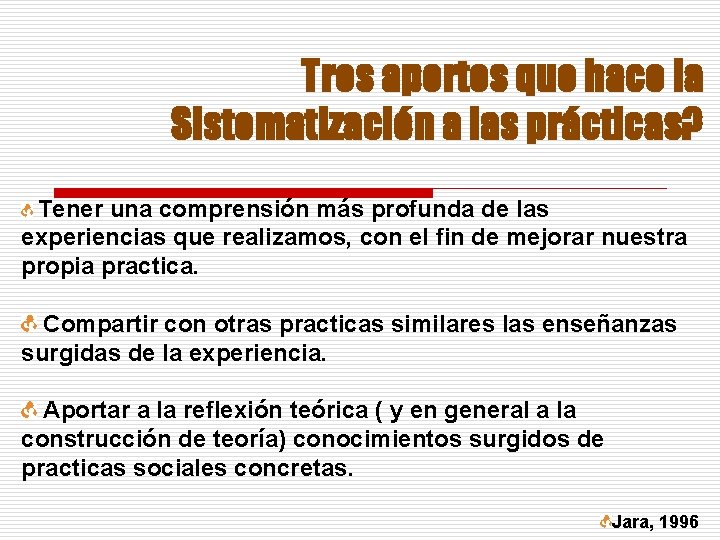 Tres aportes que hace la Sistematización a las prácticas?

Tener una comprensión más profunda de las experiencias que realizamos, con el fin de mejorar nuestra propia practica.

Compartir con otras practicas similares las enseñanzas surgidas de la experiencia.

Aportar a la reflexión teórica ( y en general a la construcción de teoría) conocimientos surgidos de practicas sociales concretas.

Jara, 1996